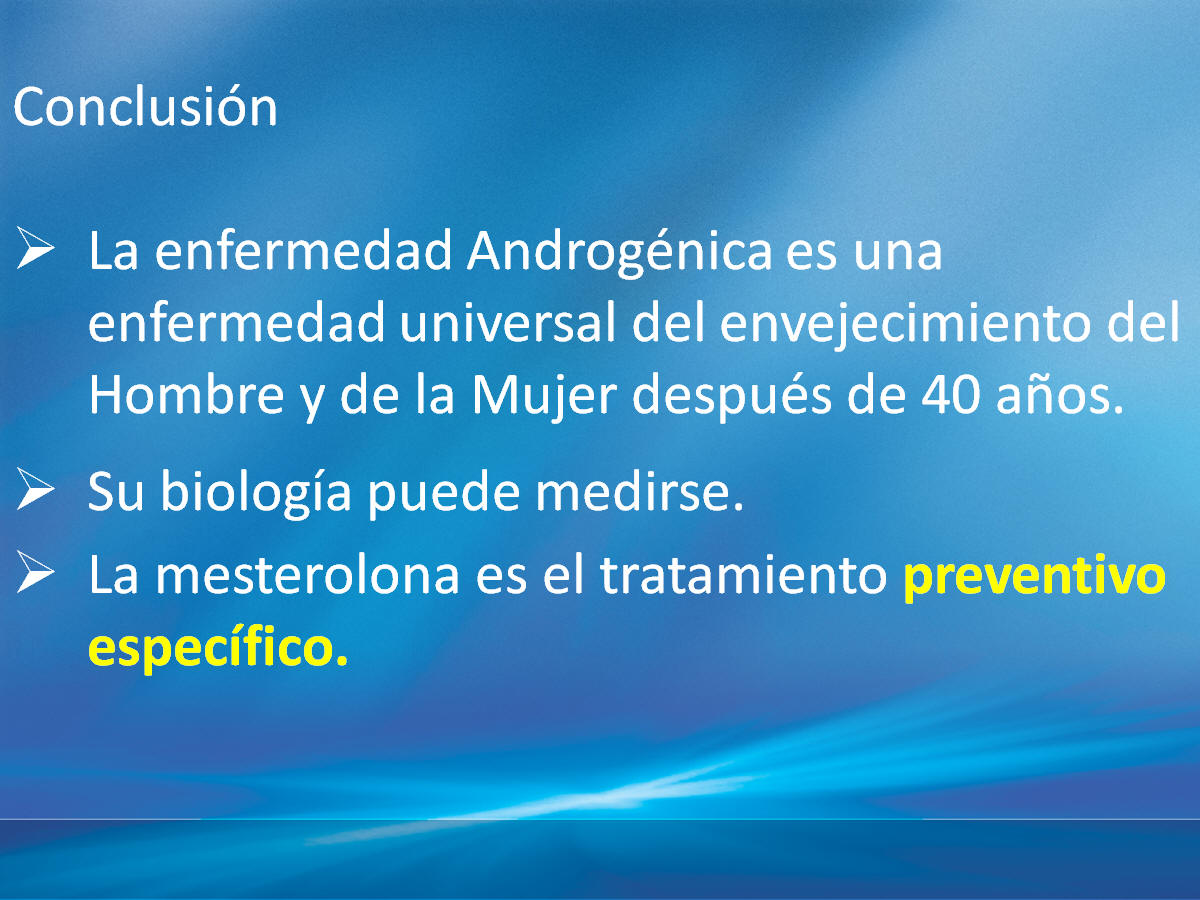 Conclusión

➢ La enfermedad Androgénica es una enfermedad universal del envejecimiento del Hombre y de la Mujer después de 40 años.

➢ Su biología puede medirse.

➢ La mesterolona es el tratamiento preventivo específico.